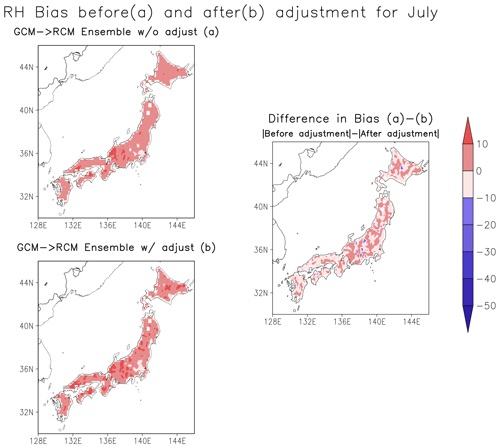 RH Bias before(a) and after(b) adjustment for July

GCM->RCM Ensemble w/o adjust (a)

44N
40N
36N
32N
128E 132E 136E 140E 144E

GCM->RCM Ensemble w/ adjust (b)

44N
40N
36N
32N
128E 132E 136E 140E 144E

Difference in Bias (a)-(b)
|Before adjustment|-|After adjustment|

44N
40N
36N
32N
128E 132E 136E 140E 144E

10
0
-10
-20
-30
-40
-50